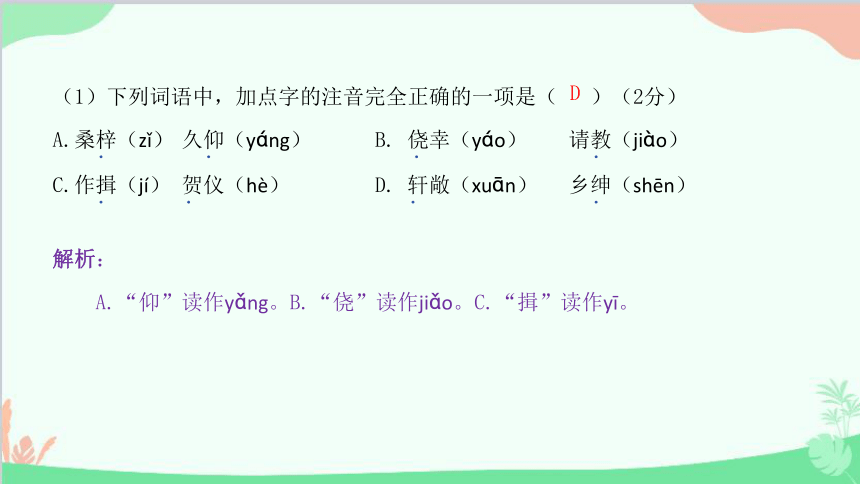 （1）下列词语中，加点字的注音完全正确的一项是（ D ）（2分）

A.桑梓（zǐ） 久仰（yáng） B. 侥幸（yáo） 请教（jiào）

C.作揖（jí） 贺仪（hè） D. 轩敞（xuān） 乡绅（shēn）

解析：

A.“仰”读作yǎng。B.“侥”读作jiǎo。C.“揖”读作yī。